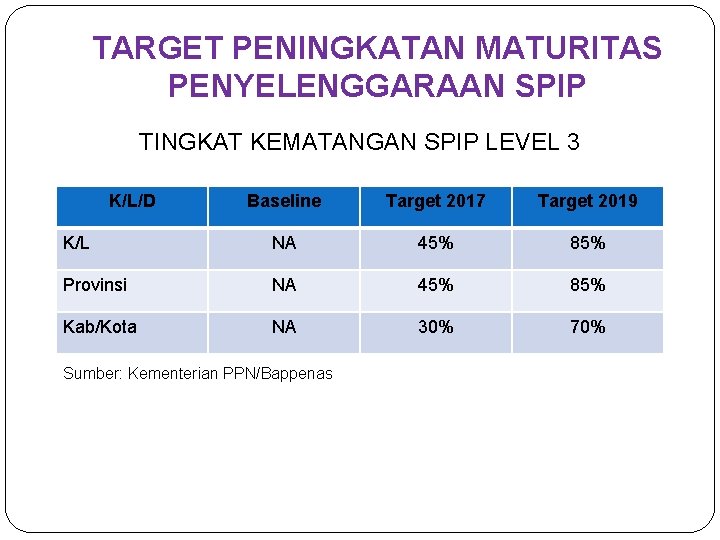 TARGET PENINGKATAN MATURITAS PENYELENGGARAAN SPIP

TINGKAT KEMATANGAN SPIP LEVEL 3

| K/L/D | Baseline | Target 2017 | Target 2019 |
|---|---|---|---|
| K/L | NA | 45% | 85% |
| Provinsi | NA | 45% | 85% |
| Kab/Kota | NA | 30% | 70% |

Sumber: Kementerian PPN/Bappenas